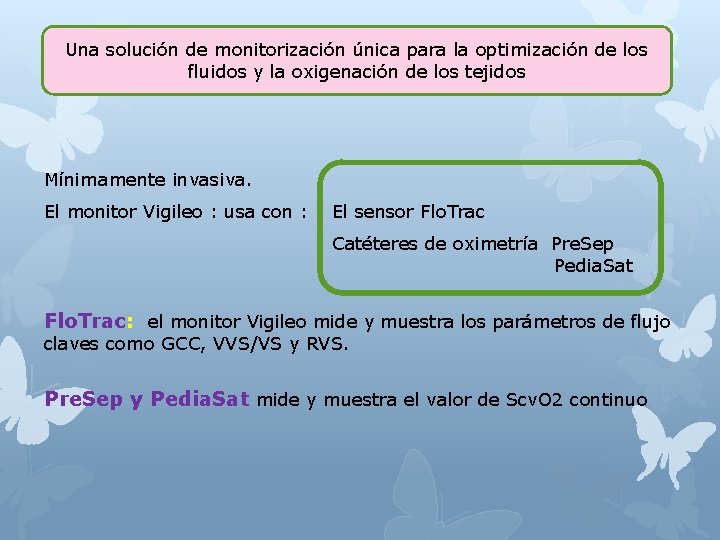 Una solución de monitorización única para la optimización de los fluidos y la oxigenación de los tejidos

Mínimamente invasiva.

El monitor Vigileo : usa con :

El sensor FloTrac

Catéteres de oximetría PreSep
PediaSat

FloTrac: el monitor Vigileo mide y muestra los parámetros de flujo claves como GCC, VVS/VS y RVS.

PreSep y PediaSat mide y muestra el valor de ScvO2 continuo